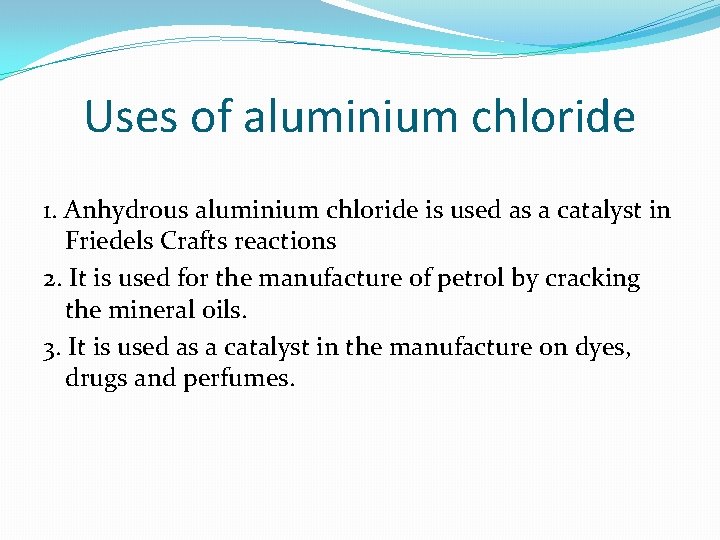 Uses of aluminium chloride

1. Anhydrous aluminium chloride is used as a catalyst in Friedels Crafts reactions

2. It is used for the manufacture of petrol by cracking the mineral oils.

3. It is used as a catalyst in the manufacture on dyes, drugs and perfumes.